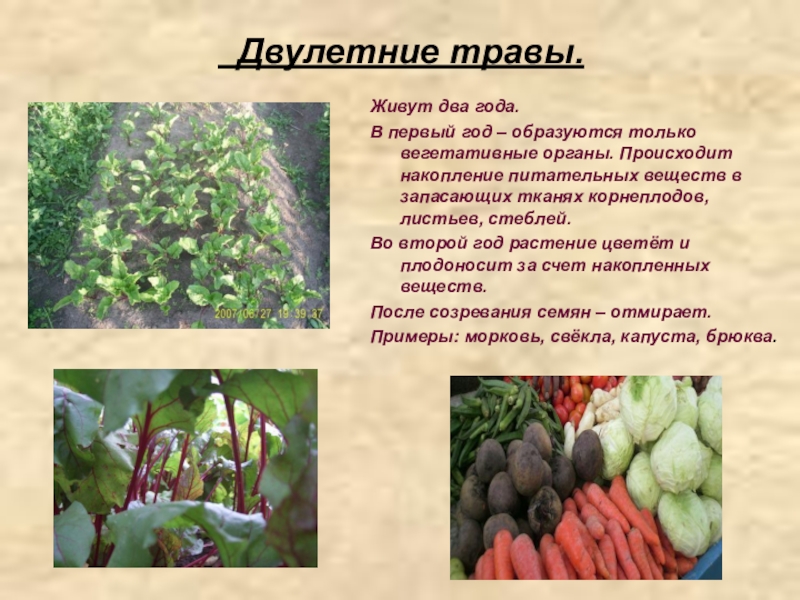 Двулетние травы.

Живут два года.

В первый год – образуются только вегетативные органы. Происходит накопление питательных веществ в запасающих тканях корнеплодов, листьев, стеблей.

Во второй год растение цветёт и плодоносит за счет накопленных веществ.

После созревания семян – отмирает.

Примеры: морковь, свёкла, капуста, брюква.

2007/06/27 19:39:37